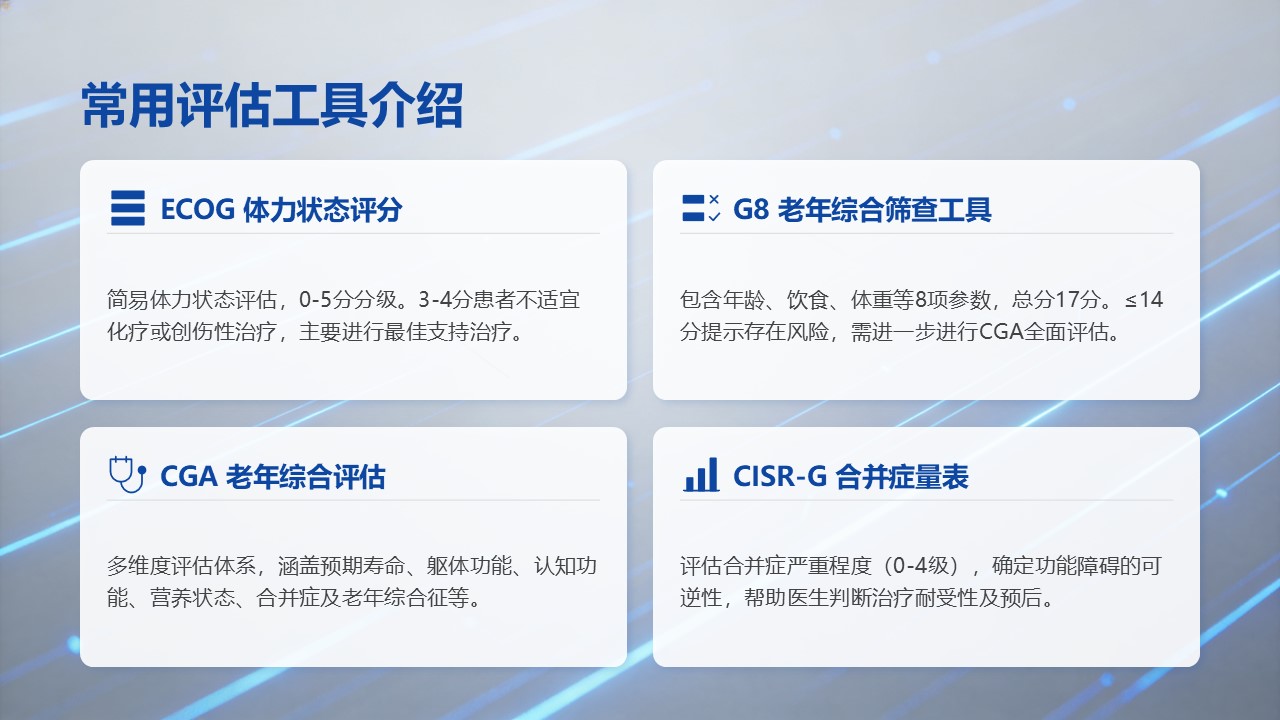 常用评估工具介绍

ECOG 体力状态评分

简易体力状态评估，0-5分分级。3-4分患者不适宜化疗或创伤性治疗，主要进行最佳支持治疗。

G8 老年综合筛查工具

包含年龄、饮食、体重等8项参数，总分17分。≤14分提示存在风险，需进一步进行CGA全面评估。

CGA 老年综合评估

多维度评估体系，涵盖预期寿命、躯体功能、认知功能、营养状态、合并症及老年综合征等。

CISR-G 合并症量表

评估合并症严重程度（0-4级），确定功能障碍的可逆性，帮助医生判断治疗耐受性及预后。